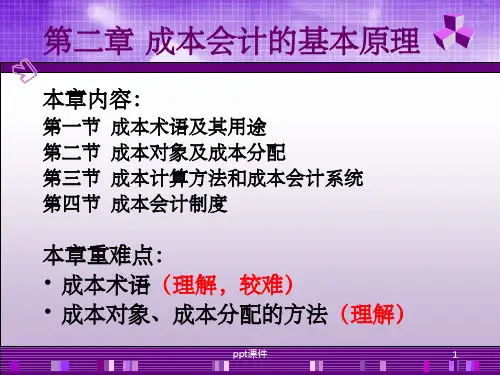 第二章 成本会计的基本原理

本章内容：
第一节 成本术语及其用途
第二节 成本对象及成本分配
第三节 成本计算方法和成本会计系统
第四节 成本会计制度

本章重难点：
• 成本术语（理解，较难）
• 成本对象、成本分配的方法（理解）

ppt课件

1